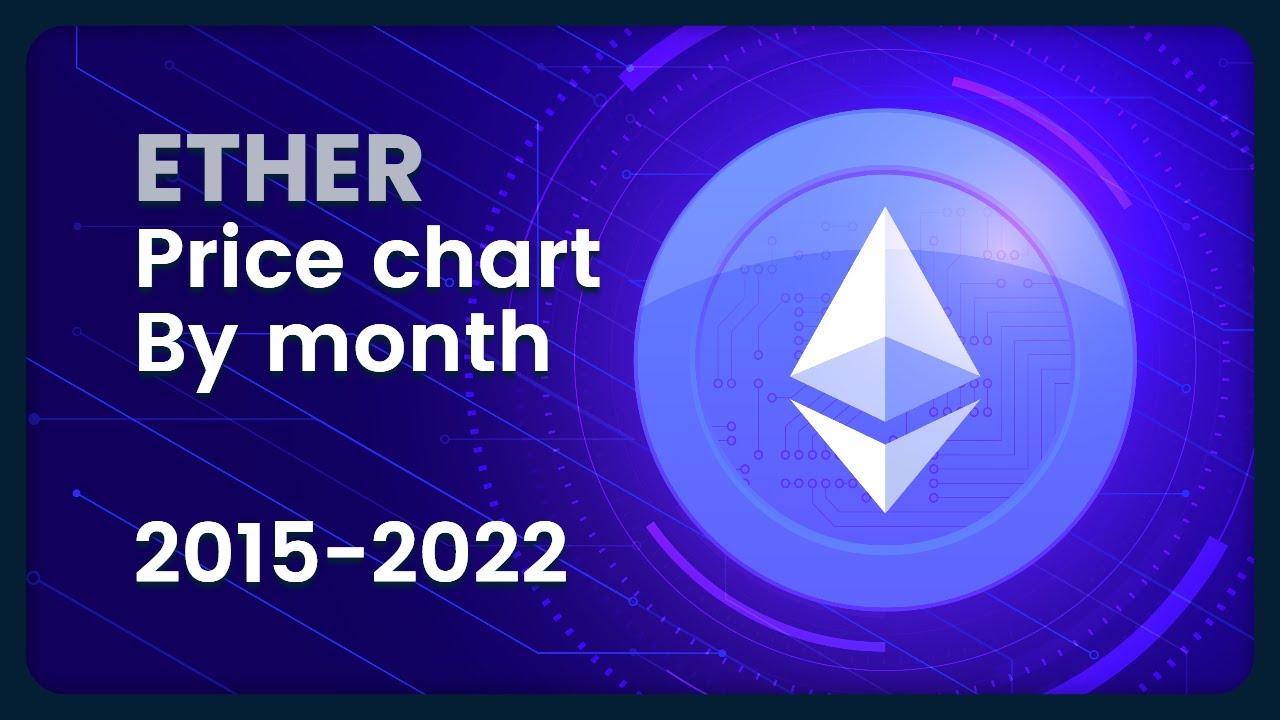 ETHER
Price chart
By month

2015-2022